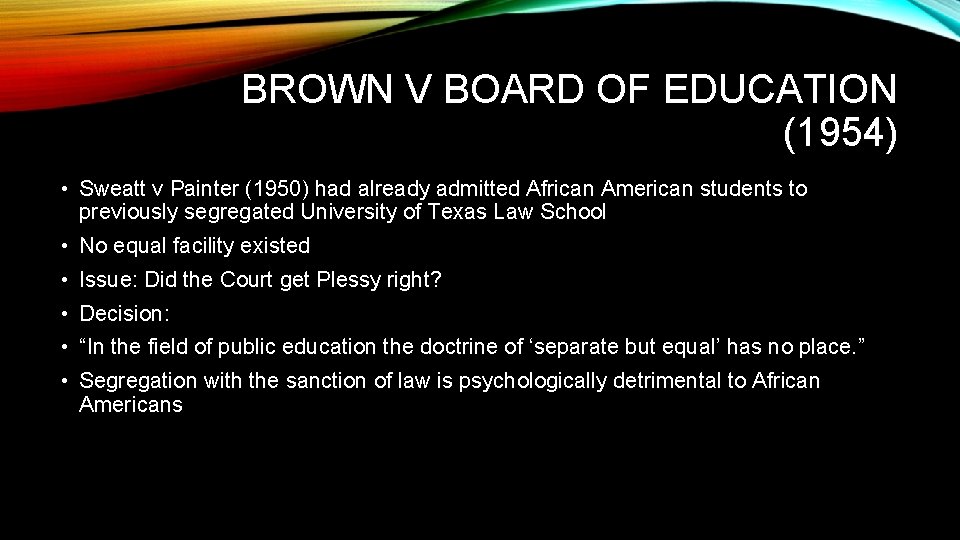 BROWN V BOARD OF EDUCATION (1954)

• Sweatt v Painter (1950) had already admitted African American students to previously segregated University of Texas Law School

• No equal facility existed

• Issue: Did the Court get Plessy right?

• Decision:

• “In the field of public education the doctrine of ‘separate but equal’ has no place.”

• Segregation with the sanction of law is psychologically detrimental to African Americans